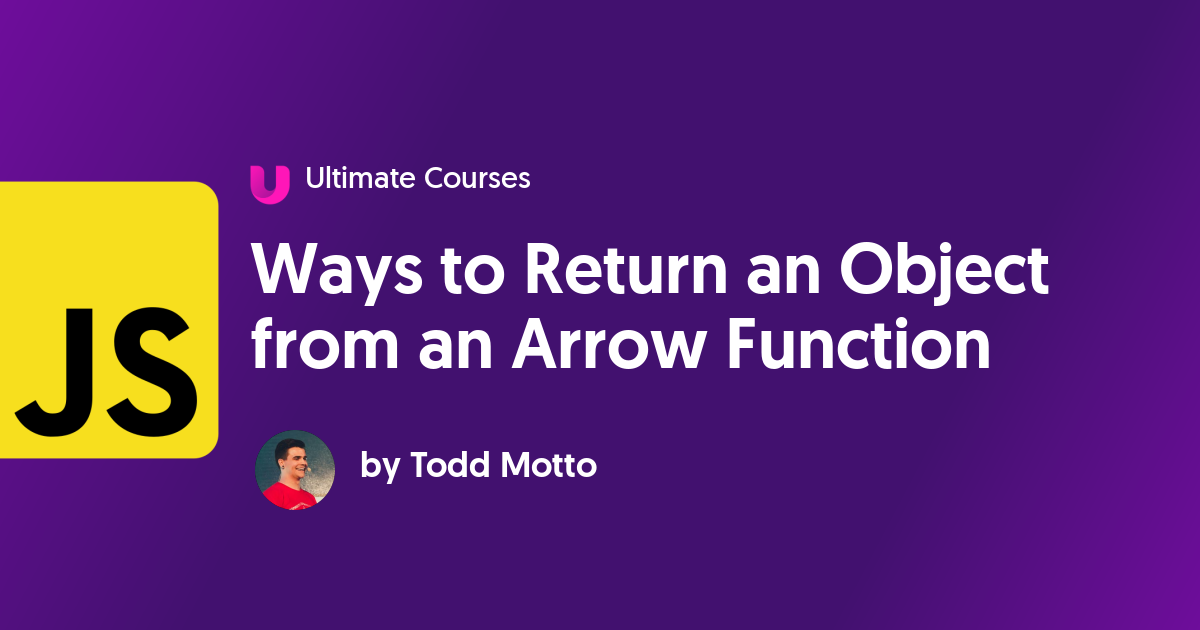 JS

Ultimate Courses

Ways to Return an Object from an Arrow Function

by Todd Motto